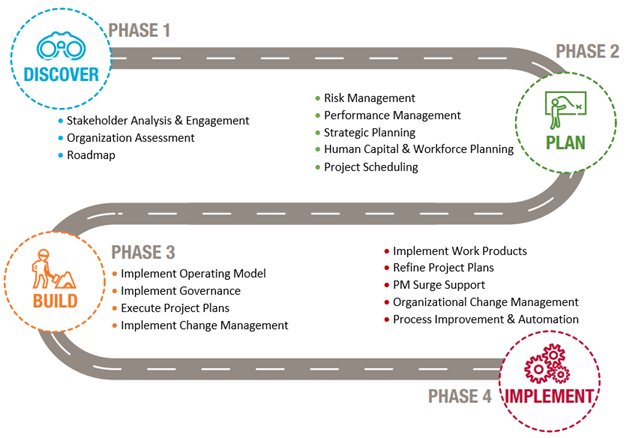 PHASE 1

DISCOVER

• Stakeholder Analysis & Engagement
• Organization Assessment
• Roadmap

PHASE 2

PLAN

• Risk Management
• Performance Management
• Strategic Planning
• Human Capital & Workforce Planning
• Project Scheduling

PHASE 3

BUILD

• Implement Operating Model
• Implement Governance
• Execute Project Plans
• Implement Change Management

PHASE 4

IMPLEMENT

• Implement Work Products
• Refine Project Plans
• PM Surge Support
• Organizational Change Management
• Process Improvement & Automation